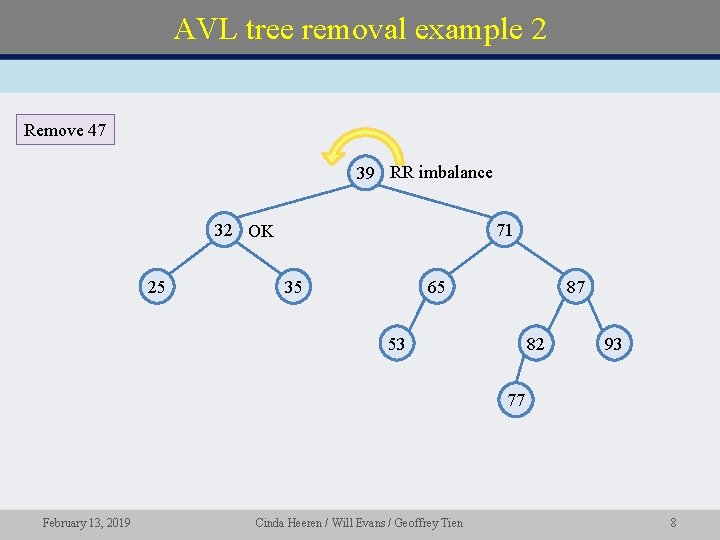 AVL tree removal example 2

Remove 47

39 RR imbalance

32 OK

71

25

35

65

87

53

82

93

77

February 13, 2019

Cinda Heeren / Will Evans / Geoffrey Tien

8